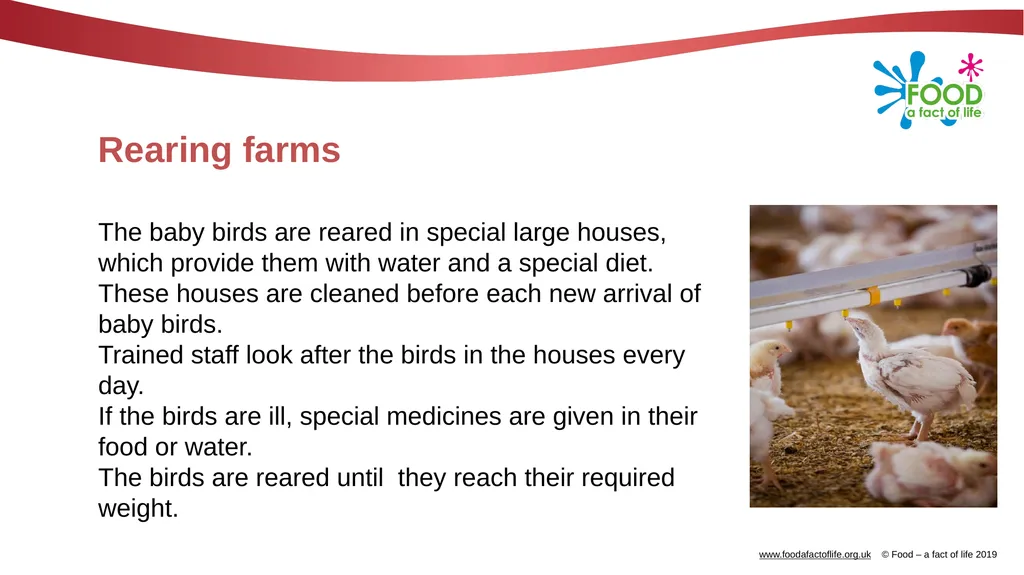 FOOD
a fact of life

Rearing farms

The baby birds are reared in special large houses, which provide them with water and a special diet.
These houses are cleaned before each new arrival of baby birds.
Trained staff look after the birds in the houses every day.
If the birds are ill, special medicines are given in their food or water.
The birds are reared until they reach their required weight.

www.foodafactoflife.org.uk © Food – a fact of life 2019